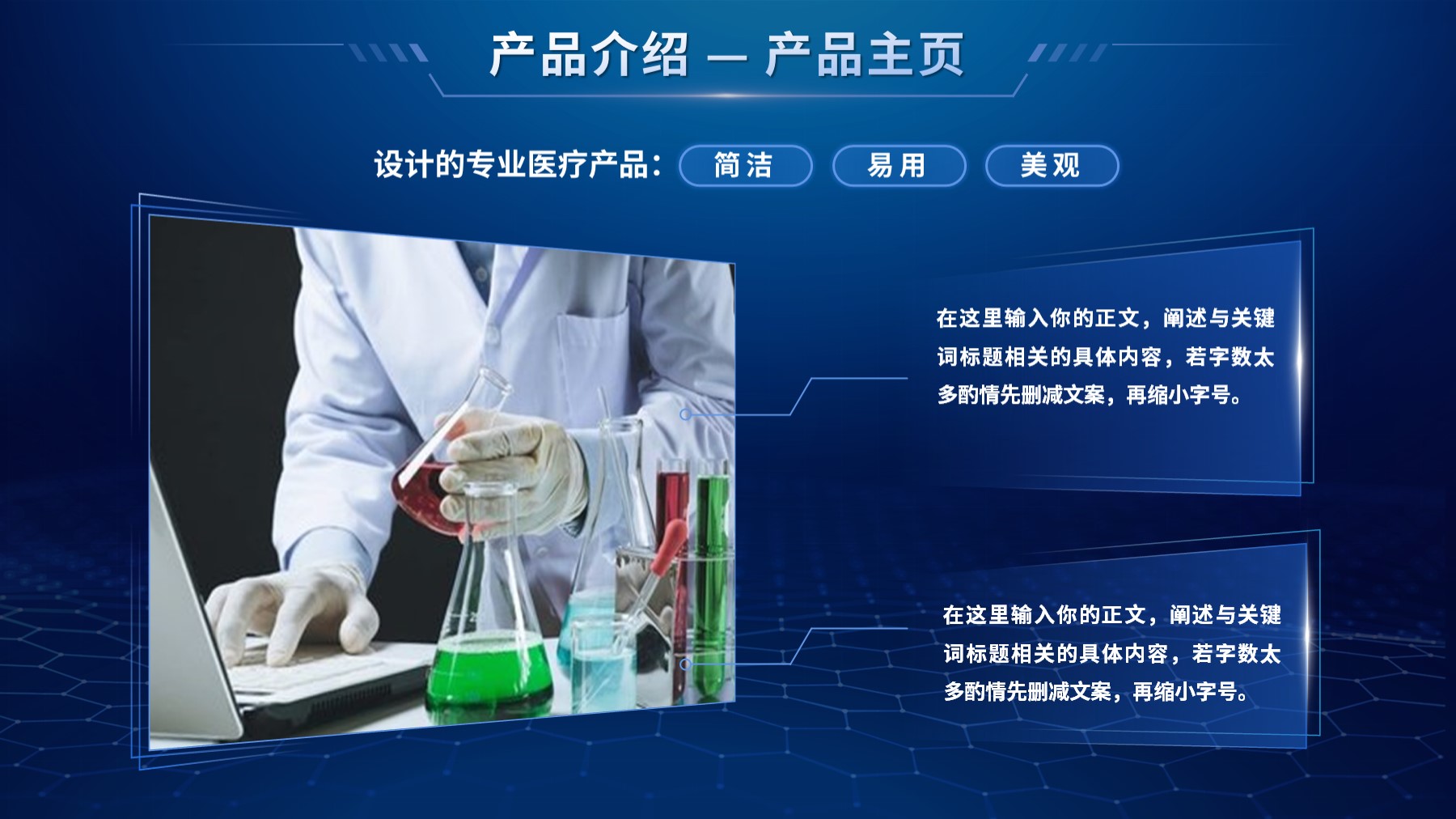 产品介绍 — 产品主页

设计的专业医疗产品： 简洁 易用 美观

在这里输入你的正文，阐述与关键词标题相关的具体内容，若字数太多酌情先删减文案，再缩小字号。

在这里输入你的正文，阐述与关键词标题相关的具体内容，若字数太多酌情先删减文案，再缩小字号。